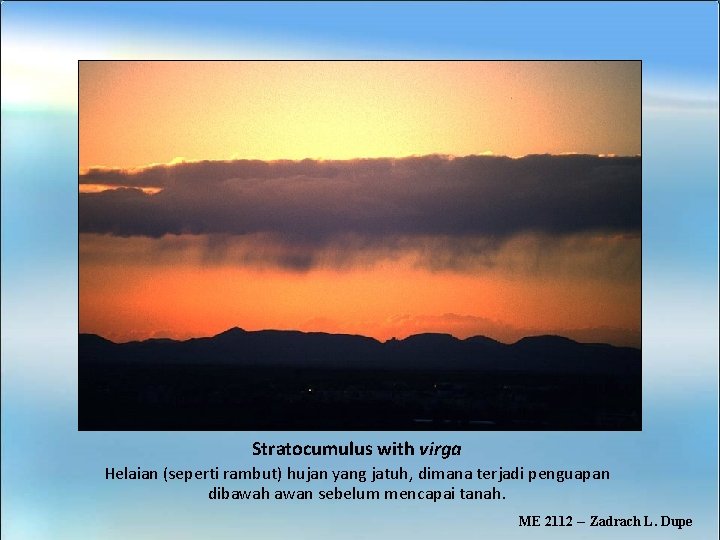 Stratocumulus with virga

Helaian (seperti rambut) hujan yang jatuh, dimana terjadi penguapan dibawah awan sebelum mencapai tanah.

ME 2112 – Zadrach L. Dupe